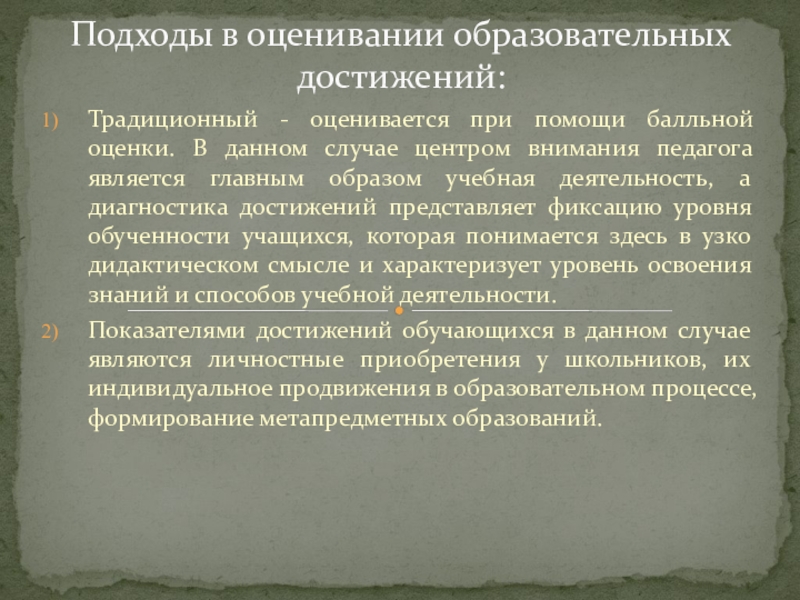 Подходы в оценивании образовательных достижений:

1) Традиционный - оценивается при помощи балльной оценки. В данном случае центром внимания педагога является главным образом учебная деятельность, а диагностика достижений представляет фиксацию уровня обученности учащихся, которая понимается здесь в узко дидактическом смысле и характеризует уровень освоения знаний и способов учебной деятельности.

2) Показателями достижений обучающихся в данном случае являются личностные приобретения у школьников, их индивидуальное продвижения в образовательном процессе, формирование метапредметных образований.